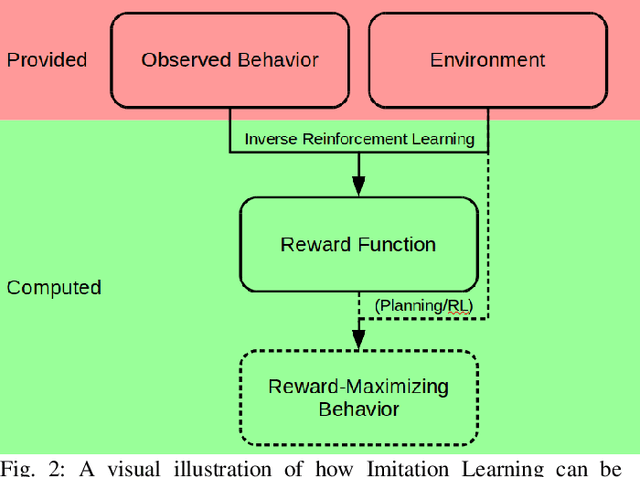 Provided

Observed Behavior

Environment

Inverse Reinforcement Learning

Reward Function

Computed

(Planning/RL)

Reward-Maximizing Behavior

Fig. 2: A visual illustration of how Imitation Learning can be